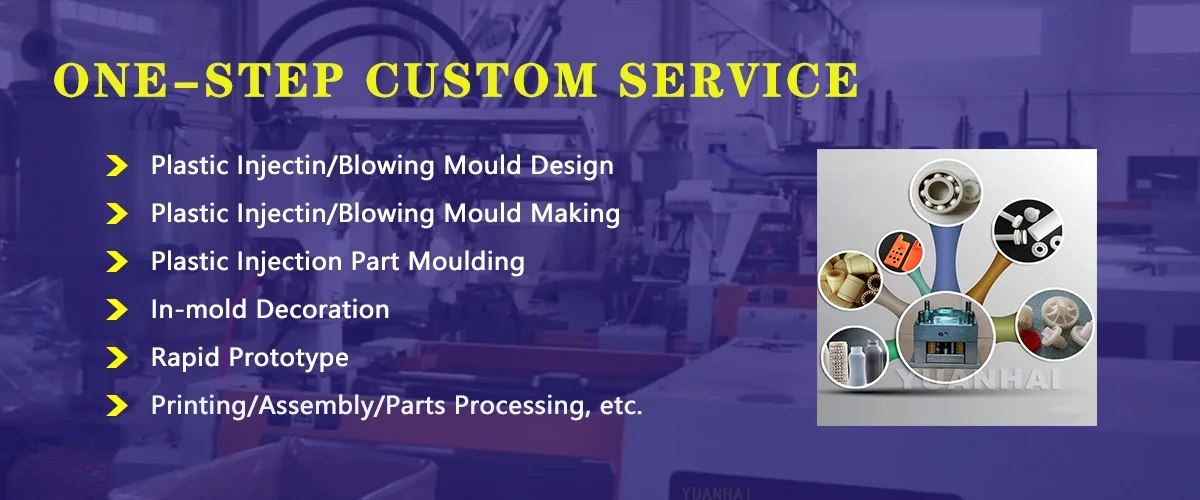 ONE-STEP CUSTOM SERVICE

Plastic Injectin/Blowing Mould Design

Plastic Injectin/Blowing Mould Making

Plastic Injection Part Moulding

In-mold Decoration

Rapid Prototype

Printing/Assembly/Parts Processing, etc.

YUANHAI

YUANHAI